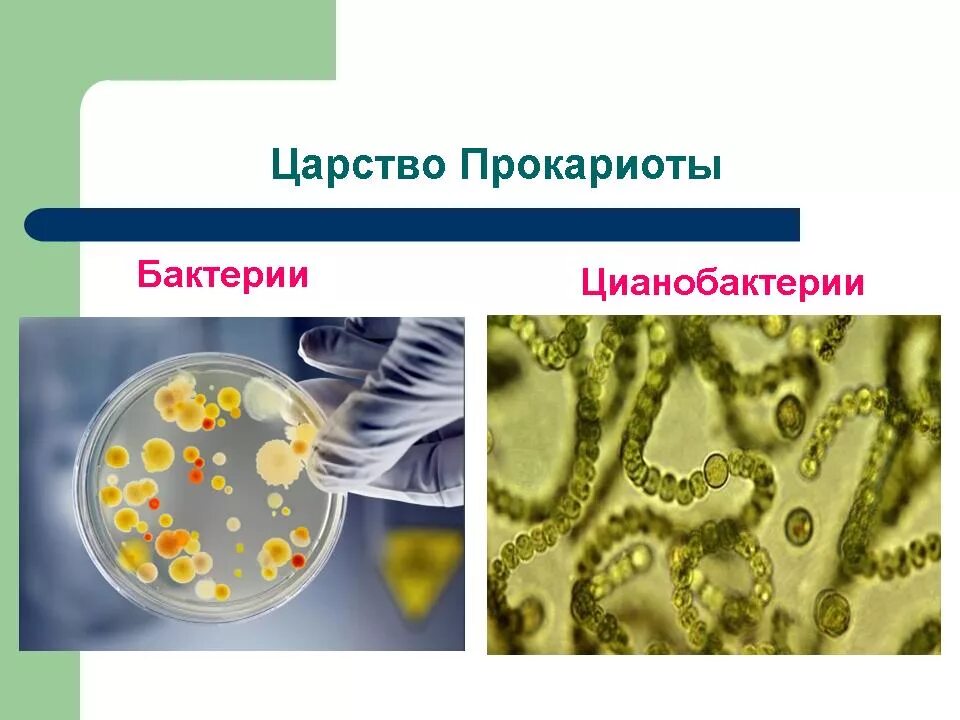 Царство Прокариоты

Бактерии

Цианобактерии